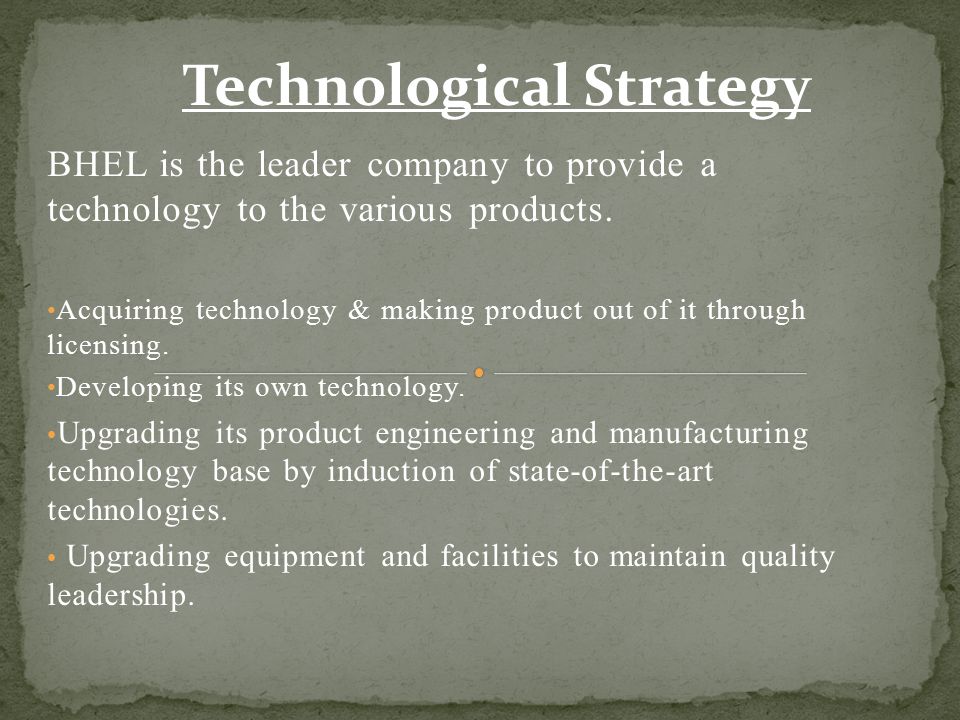 Technological Strategy

BHEL is the leader company to provide a technology to the various products.

•Acquiring technology & making product out of it through licensing.

•Developing its own technology.

•Upgrading its product engineering and manufacturing technology base by induction of state-of-the-art technologies.

• Upgrading equipment and facilities to maintain quality leadership.